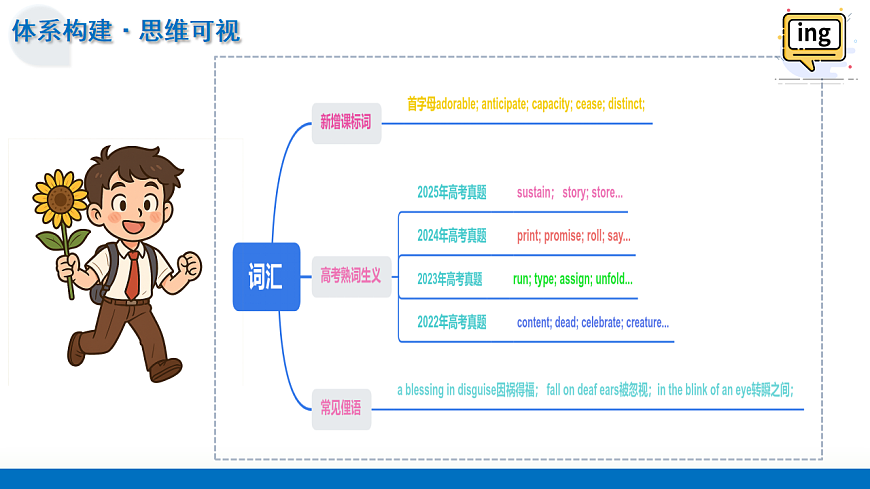 体系构建 · 思维可视

ing

词汇

新增课标词

首字母adorable; anticipate; capacity; cease; distinct;

高考熟词生义

2025年高考真题 sustain; story; store...

2024年高考真题 print; promise; roll; say...

2023年高考真题 run; type; assign; unfold...

2022年高考真题 content; dead; celebrate; creature...

常见俚语

a blessing in disguise因祸得福; fall on deaf ears被忽视; in the blink of an eye转瞬之间;